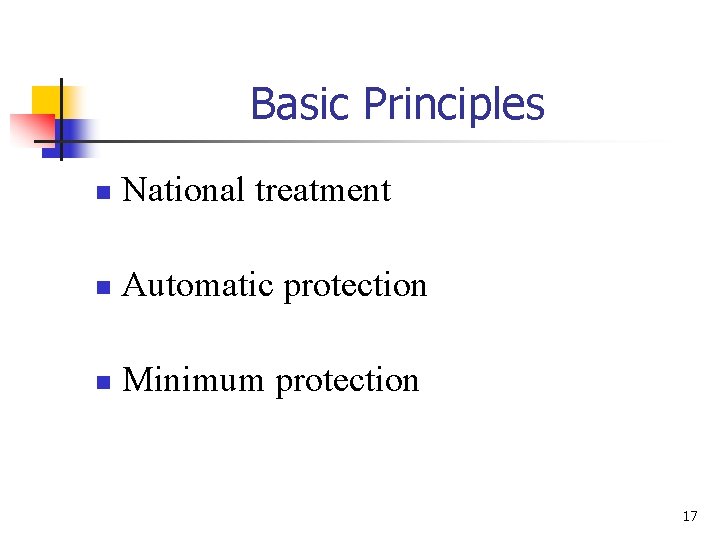 Basic Principles

National treatment

Automatic protection

Minimum protection

17